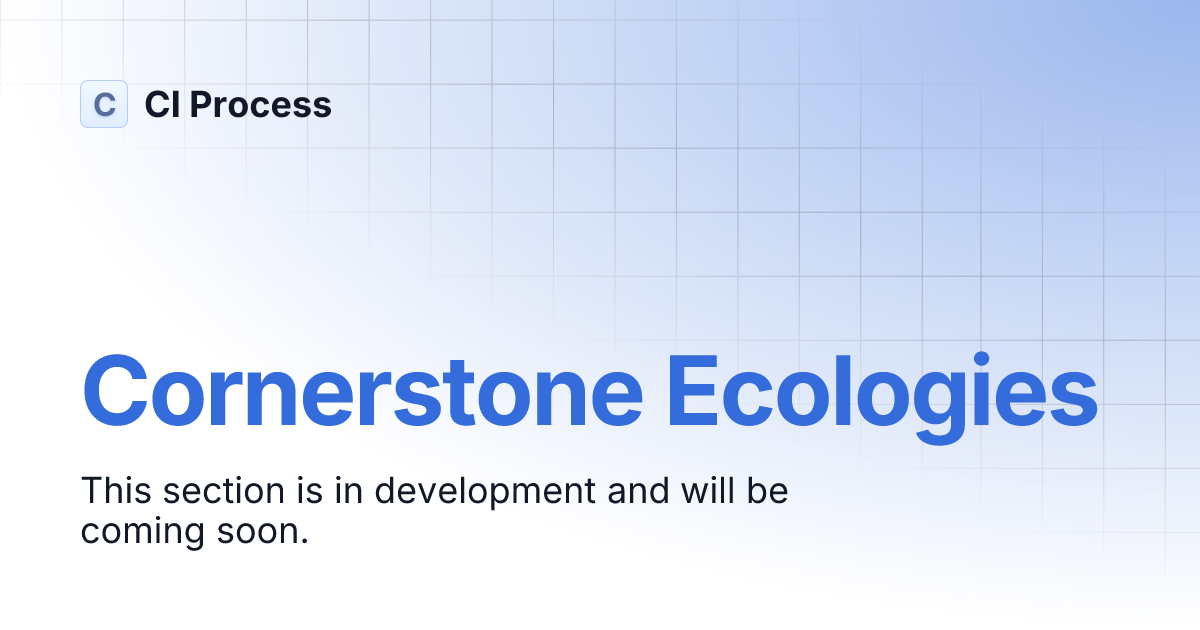 C CI Process

Cornerstone Ecologies

This section is in development and will be coming soon.